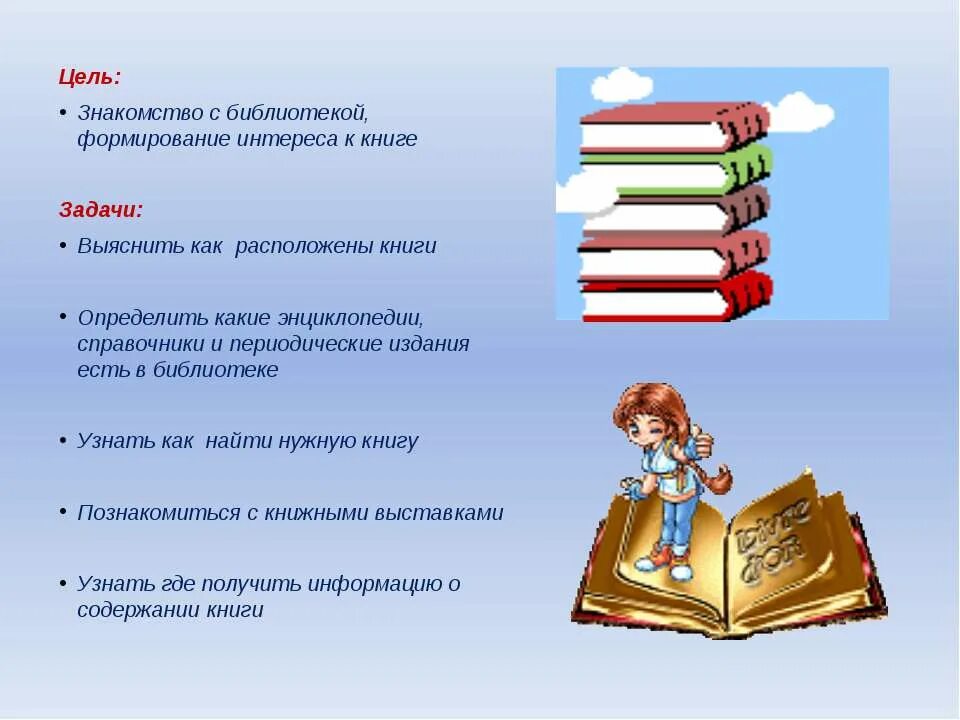 Цель:

• Знакомство с библиотекой, формирование интереса к книге

Задачи:

• Выяснить как расположены книги

• Определить какие энциклопедии, справочники и периодические издания есть в библиотеке

• Узнать как найти нужную книгу

• Познакомиться с книжными выставками

• Узнать где получить информацию о содержании книги

Livre d'OR